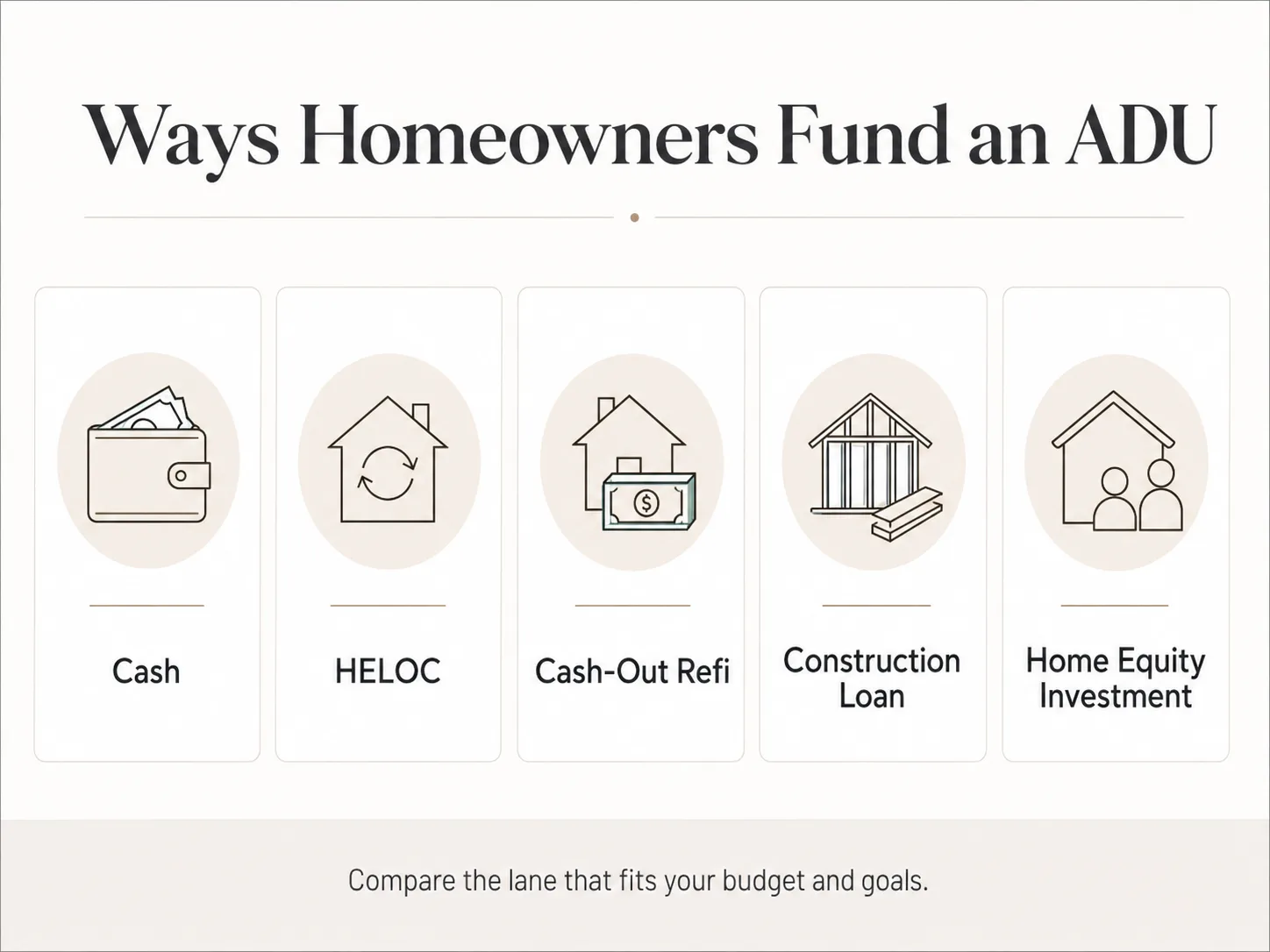 Ways Homeowners Fund an ADU

Cash

HELOC

Cash-Out Refi

Construction Loan

Home Equity Investment

Compare the lane that fits your budget and goals.